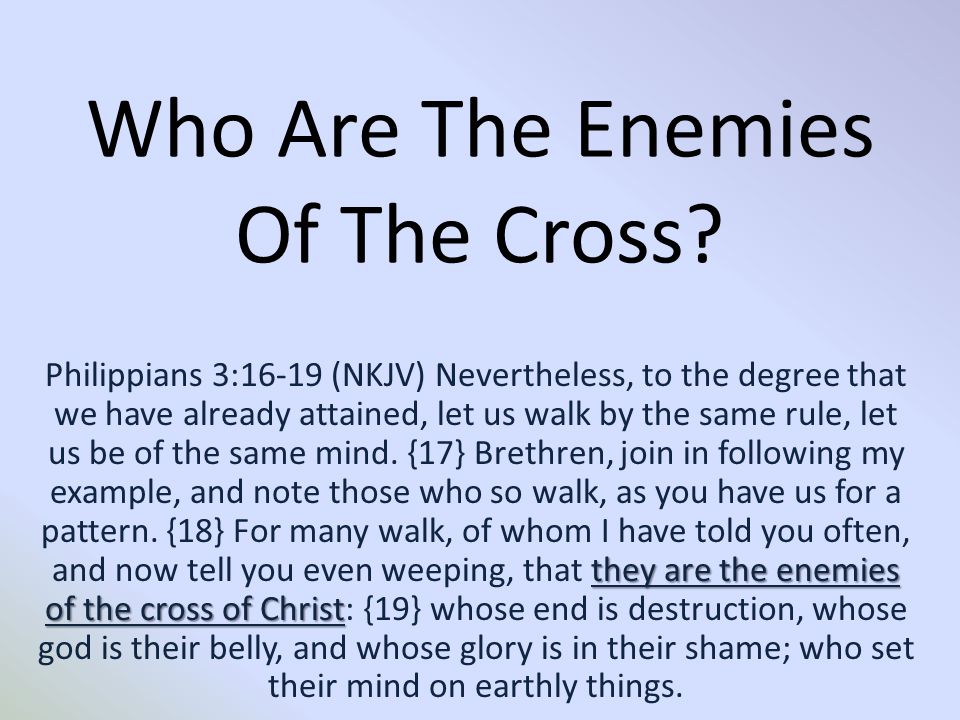 Who Are The Enemies Of The Cross?

Philippians 3:16-19 (NKJV) Nevertheless, to the degree that we have already attained, let us walk by the same rule, let us be of the same mind. {17} Brethren, join in following my example, and note those who so walk, as you have us for a pattern. {18} For many walk, of whom I have told you often, and now tell you even weeping, that they are the enemies of the cross of Christ: {19} whose end is destruction, whose god is their belly, and whose glory is in their shame; who set their mind on earthly things.